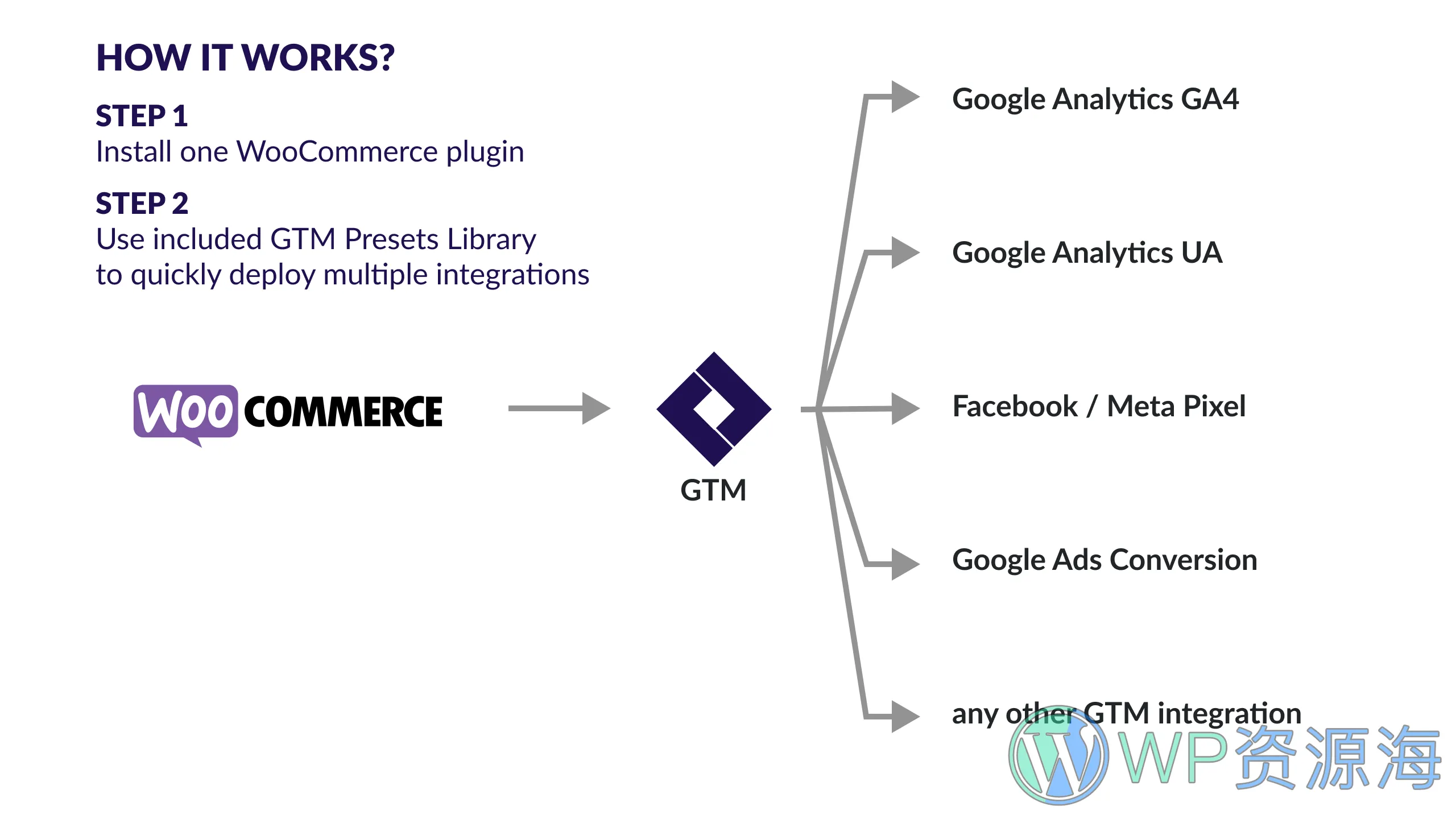 HOW IT WORKS?

STEP 1
Install one WooCommerce plugin

STEP 2
Use included GTM Presets Library to quickly deploy multiple integrations

WOO COMMERCE

GTM

Google Analytics GA4

Google Analytics UA

Facebook / Meta Pixel

Google Ads Conversion

any other GTM integration

WP资源海